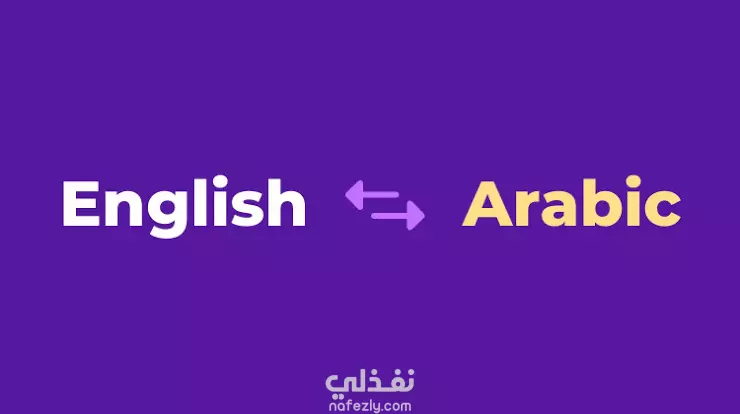 English Arabic

نفذلي
nafezly.com